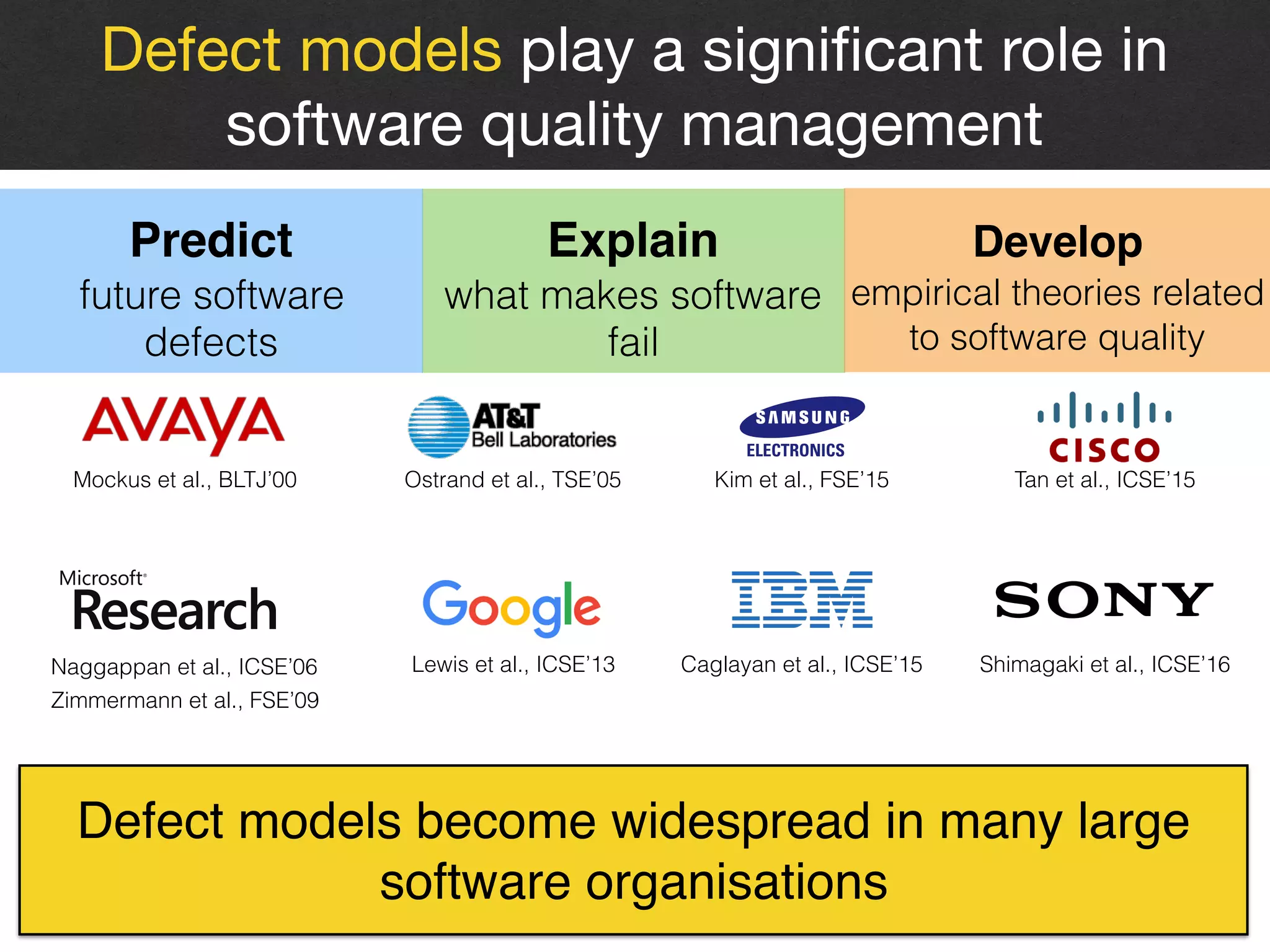 Defect models play a significant role in software quality management

Predict
future software defects

Explain
what makes software fail

Develop
empirical theories related to software quality

AVAYA
Mockus et al., BLTJ'00

AT&T
Bell Laboratories
Ostrand et al., TSE'05

SAMSUNG
ELECTRONICS
Kim et al., FSE'15

CISCO
Tan et al., ICSE'15

Microsoft
Research
Naggappan et al., ICSE'06
Zimmermann et al., FSE'09

Google
Lewis et al., ICSE'13

IBM
Caglayan et al., ICSE'15

SONY
Shimagaki et al., ICSE'16

Defect models become widespread in many large software organisations